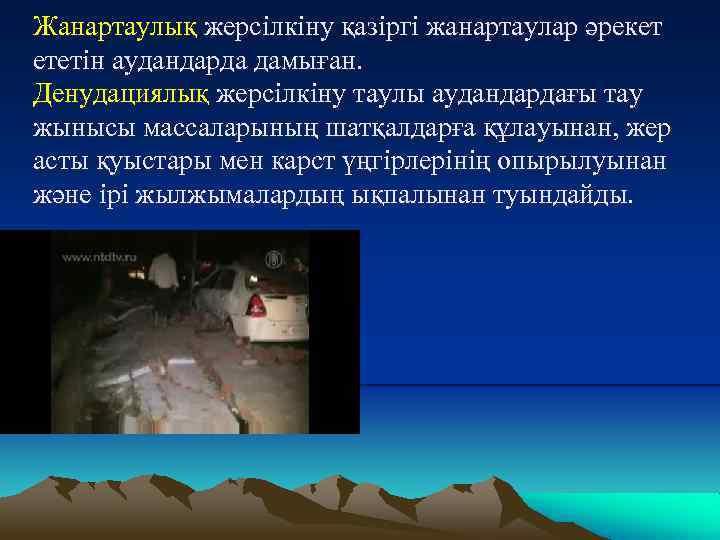 Жанартаулық жерсілкіну қазіргі жанартаулар әрекет ететін аудандарда дамыған.
Денудациялық жерсілкіну таулы аудандардағы тау жынысы массаларының шатқалдарға құлауынан, жер асты қуыстары мен карст үңгірлерінің опырылуынан және ірі жылжымалардың ықпалынан туындайды.

www.ntdtv.ru